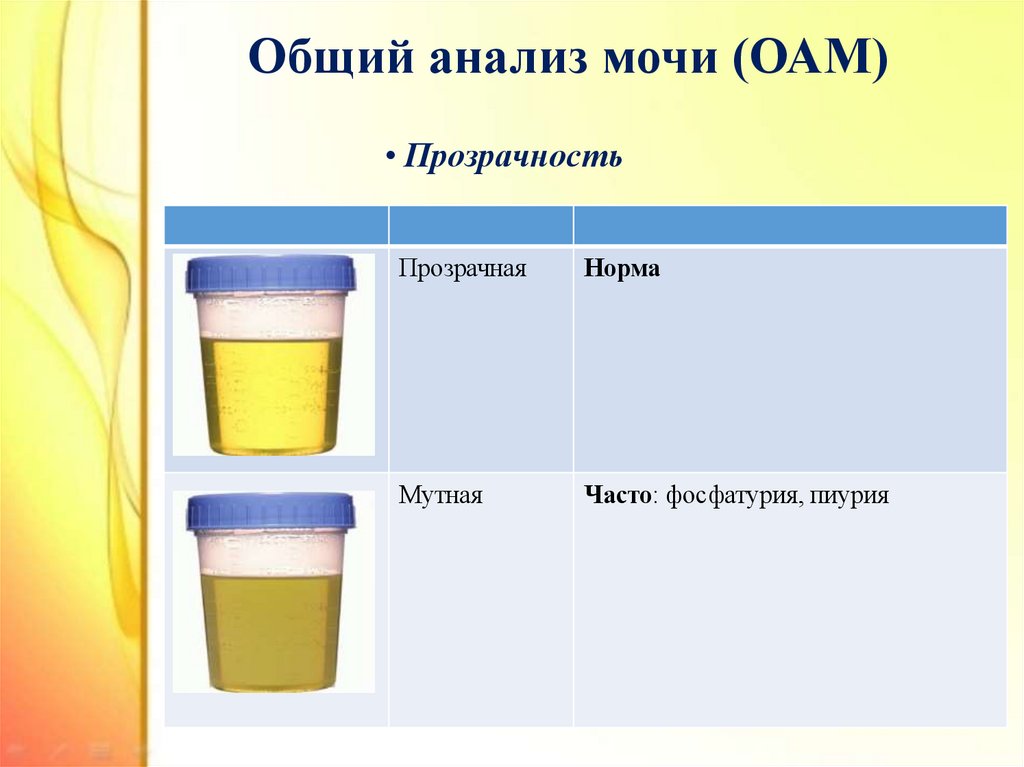 Общий анализ мочи (ОАМ)

• Прозрачность

| | | |
|---|---|---|
| | Прозрачная | Норма |
| | Мутная | Часто: фосфатурия, пиурия |